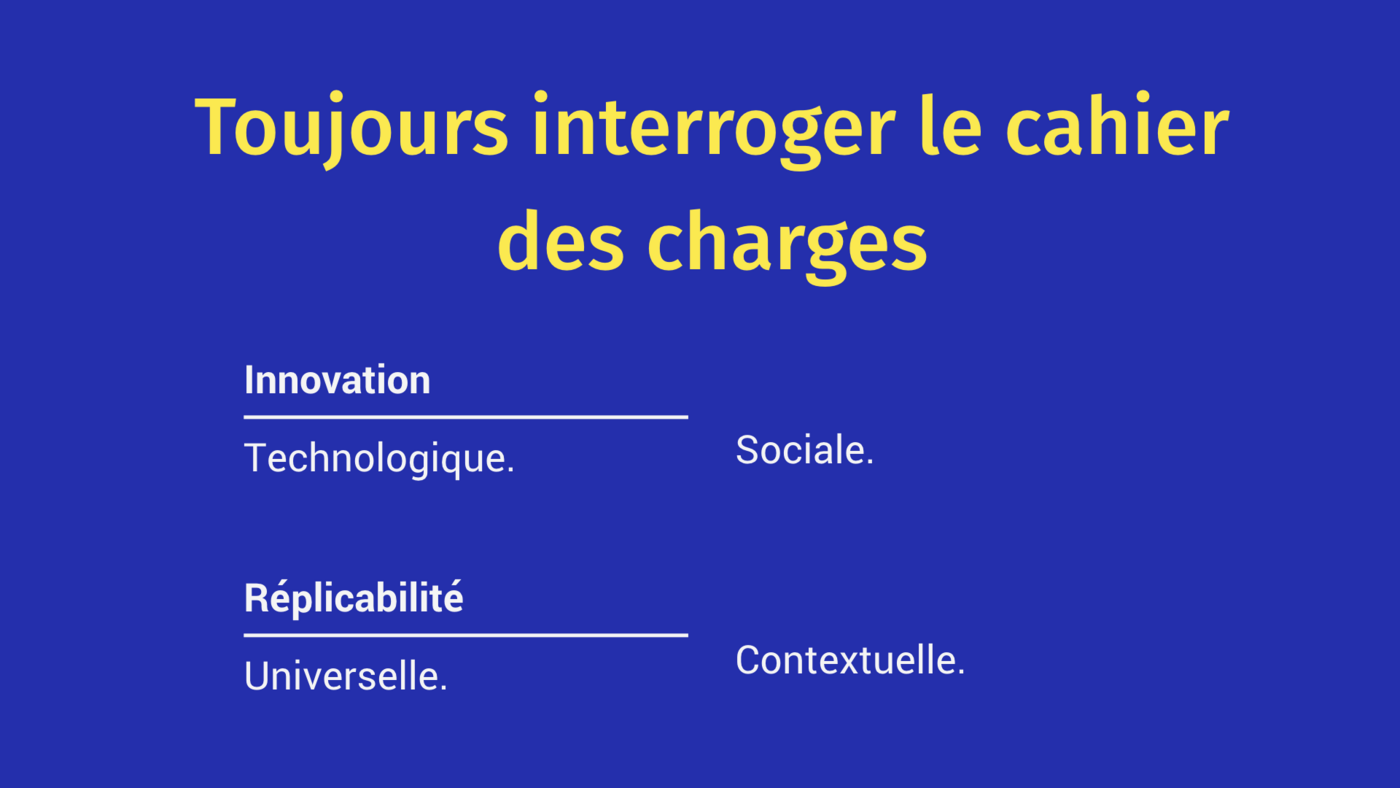 Toujours interroger le cahier des charges

Innovation

Technologique.

Sociale.

Réplicabilité

Universelle.

Contextuelle.